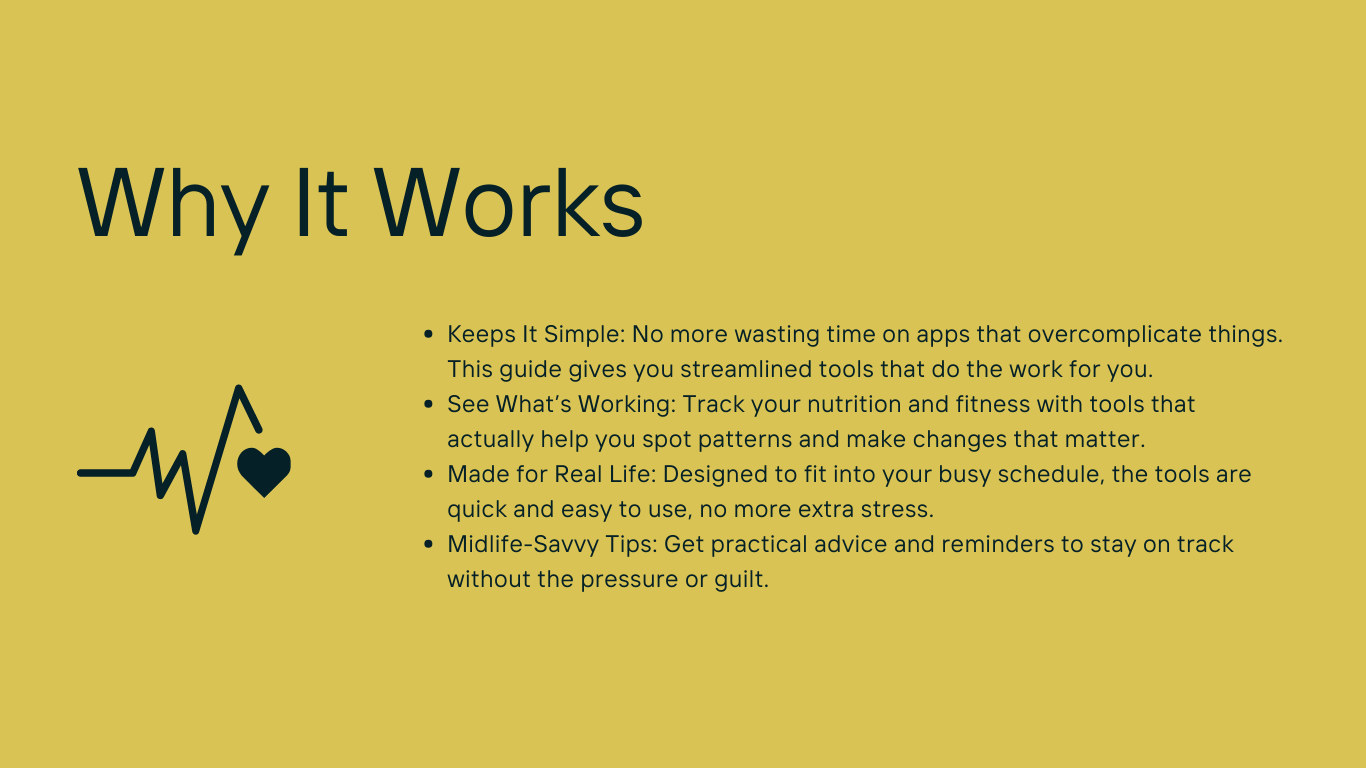 Why It Works

- Keeps It Simple: No more wasting time on apps that overcomplicate things. This guide gives you streamlined tools that do the work for you.
- See What's Working: Track your nutrition and fitness with tools that actually help you spot patterns and make changes that matter.
- Made for Real Life: Designed to fit into your busy schedule, the tools are quick and easy to use, no more extra stress.
- Midlife-Savvy Tips: Get practical advice and reminders to stay on track without the pressure or guilt.